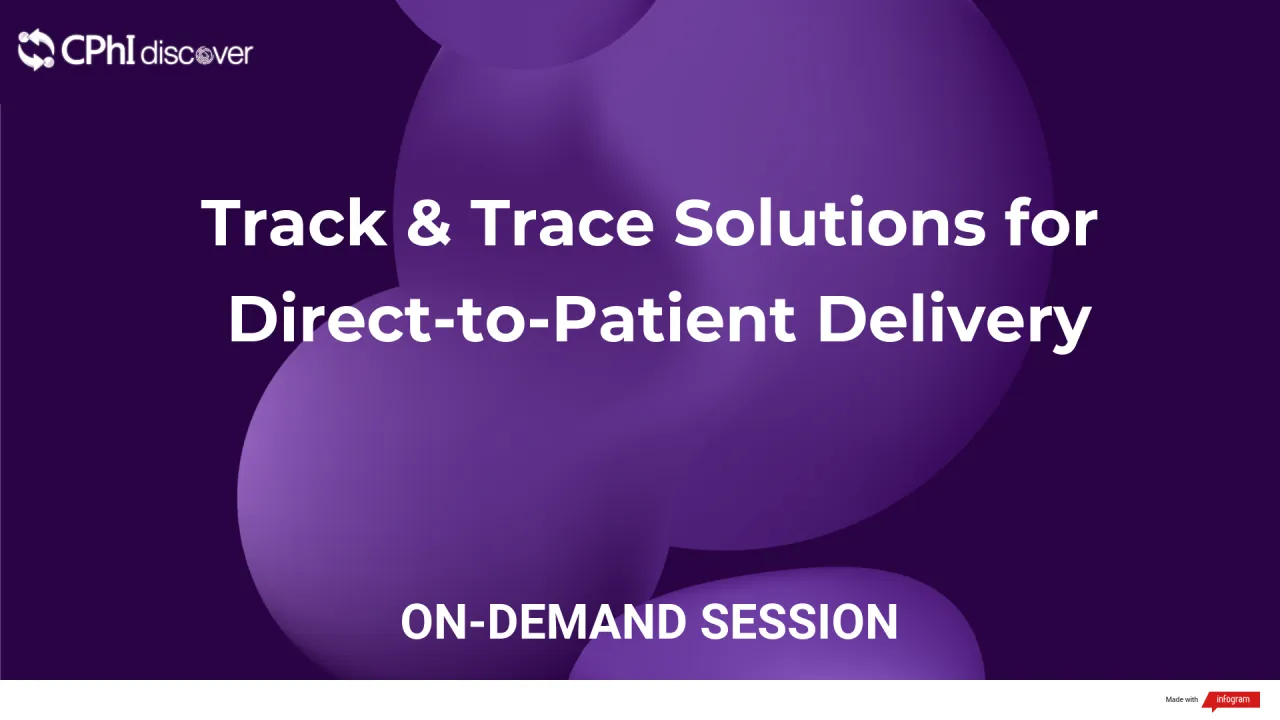 CPhI discover

Track & Trace Solutions for Direct-to-Patient Delivery

ON-DEMAND SESSION

Made with infogram